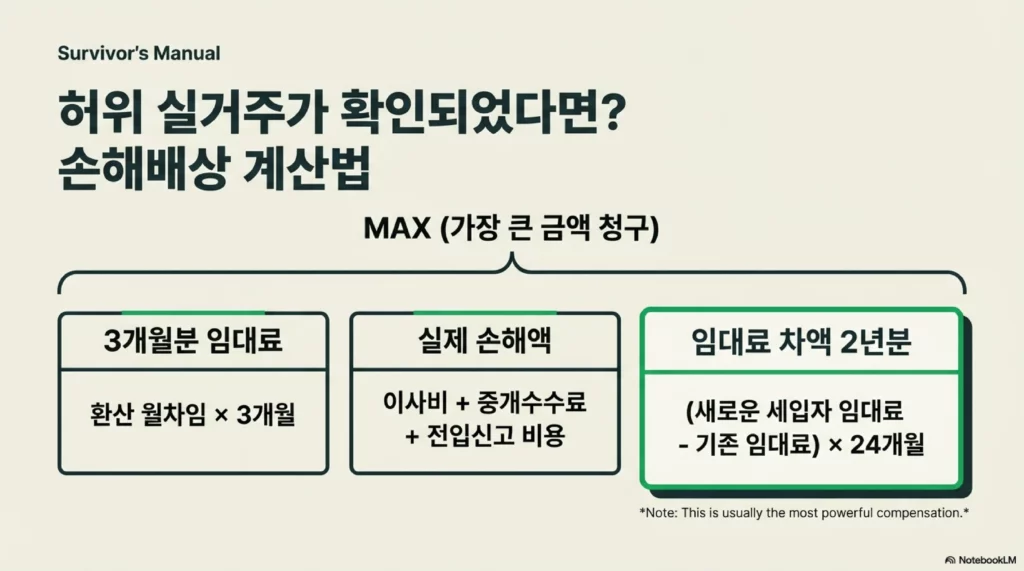 Survivor's Manual

허위 실거주가 확인되었다면?
손해배상 계산법

MAX (가장 큰 금액 청구)

3개월분 임대료

환산 월차임 × 3개월

실제 손해액

이사비 + 중개수수료 + 전입신고 비용

임대료 차액 2년분

(새로운 세입자 임대료 - 기존 임대료) × 24개월

*Note: This is usually the most powerful compensation.*

NotebookLM